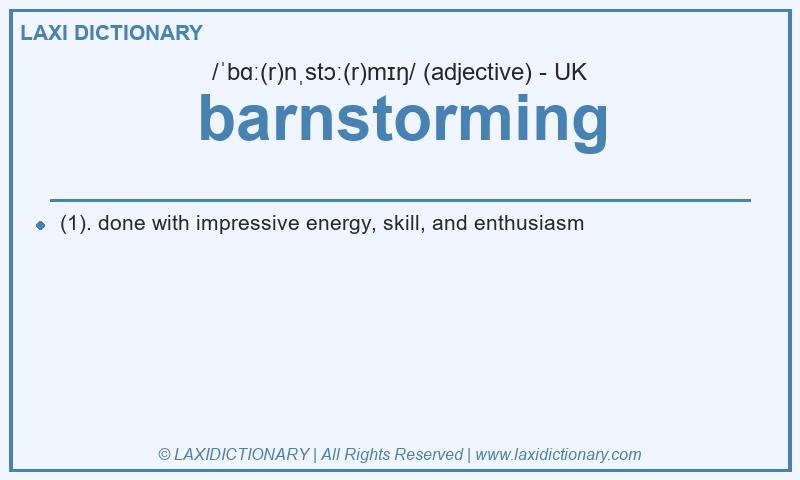 LAXI DICTIONARY

/ˈbɑː(r)nˌstɔː(r)mɪŋ/ (adjective) - UK

barnstorming

(1). done with impressive energy, skill, and enthusiasm

© LAXIDICTIONARY | All Rights Reserved | www.laxidictionary.com